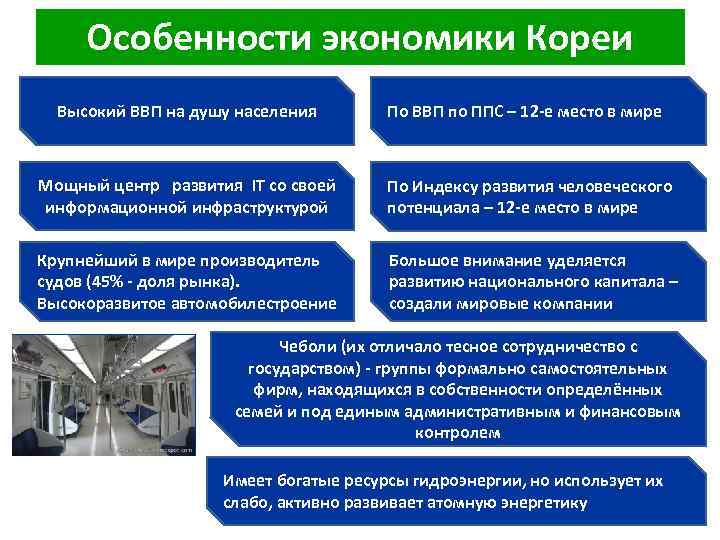 Особенности экономики Кореи

Высокий ВВП на душу населения

По ВВП по ППС – 12-е место в мире

Мощный центр развития IT со своей информационной инфраструктурой

По Индексу развития человеческого потенциала – 12-е место в мире

Крупнейший в мире производитель судов (45% - доля рынка). Высокоразвитое автомобилестроение

Большое внимание уделяется развитию национального капитала – создали мировые компании

Чеболи (их отличало тесное сотрудничество с государством) - группы формально самостоятельных фирм, находящихся в собственности определённых семей и под единым административным и финансовым контролем

Имеет богатые ресурсы гидроэнергии, но использует их слабо, активно развивает атомную энергетику